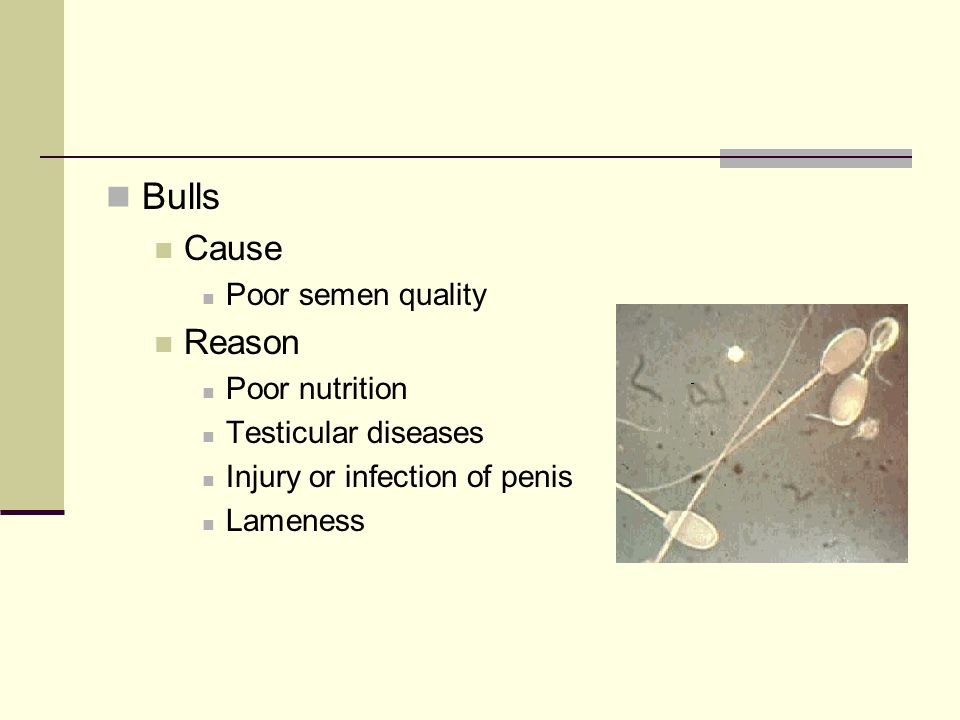 Bulls

Cause

Poor semen quality

Reason

Poor nutrition

Testicular diseases

Injury or infection of penis

Lameness